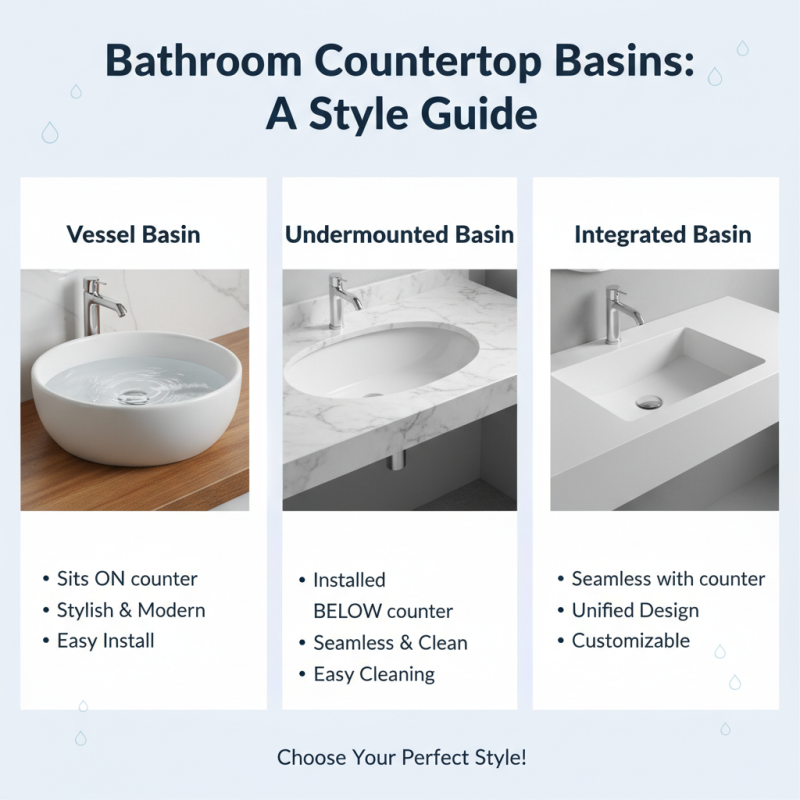 Bathroom Countertop Basins: A Style Guide

Vessel Basin

• Sits ON counter
• Stylish & Modern
• Easy Install

Undermounted Basin

• Installed BELOW counter
• Seamless & Clean
• Easy Cleaning

Integrated Basin

• Seamless with counter
• Unified Design
• Customizable

Choose Your Perfect Style!